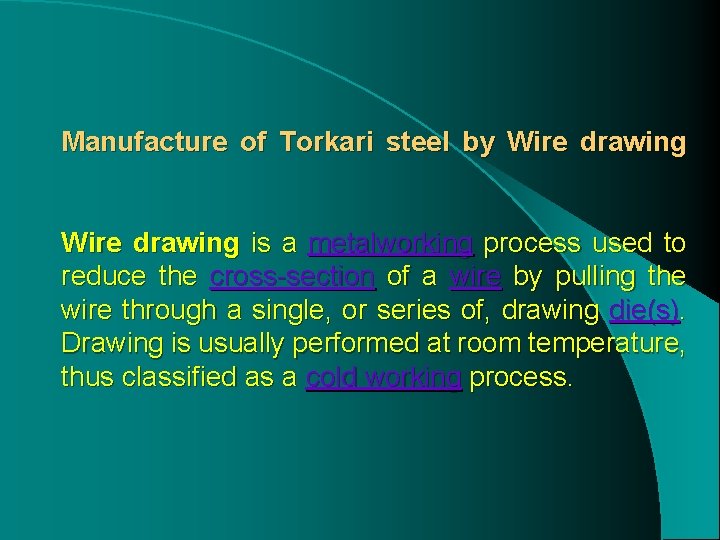 Manufacture of Torkari steel by Wire drawing

Wire drawing is a metalworking process used to reduce the cross-section of a wire by pulling the wire through a single, or series of, drawing die(s). Drawing is usually performed at room temperature, thus classified as a cold working process.